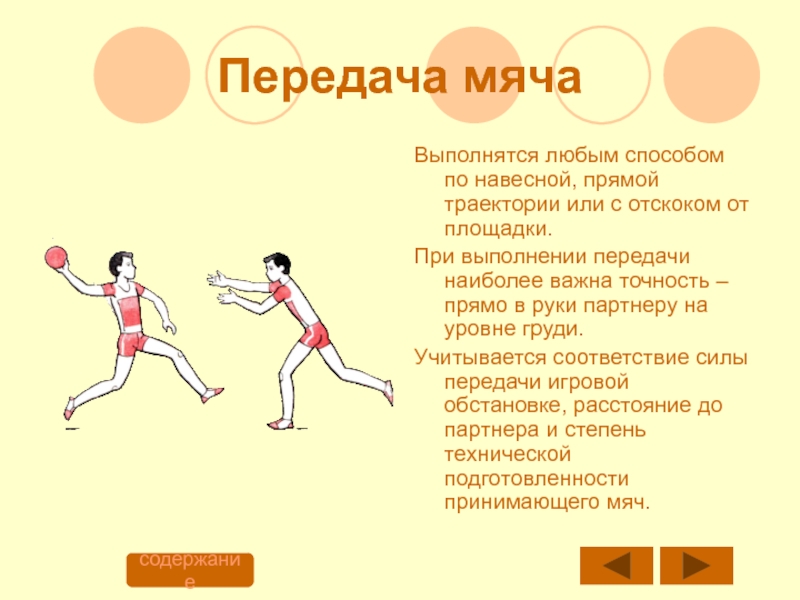 Передача мяча

Выполнятся любым способом по навесной, прямой траектории или с отскоком от площадки.

При выполнении передачи наиболее важна точность – прямо в руки партнеру на уровне груди.

Учитывается соответствие силы передачи игровой обстановке, расстояние до партнера и степень технической подготовленности принимающего мяч.

содержание